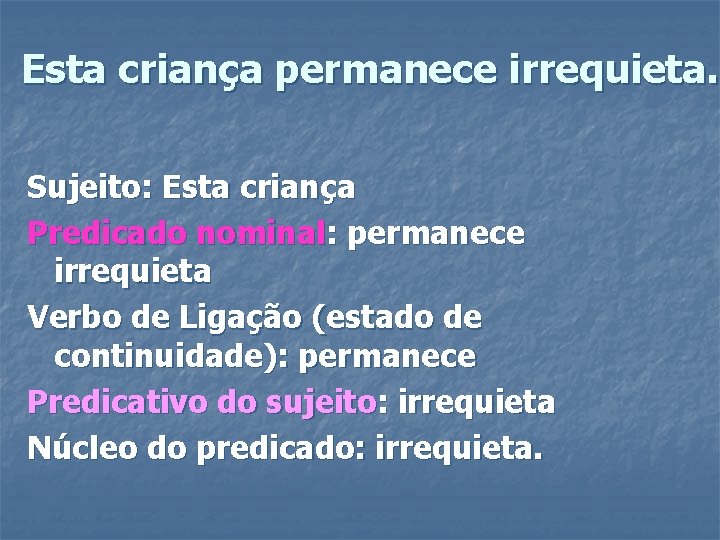 Esta criança permanece irrequieta.

Sujeito: Esta criança
Predicado nominal: permanece irrequieta
Verbo de Ligação (estado de continuidade): permanece
Predicativo do sujeito: irrequieta
Núcleo do predicado: irrequieta.